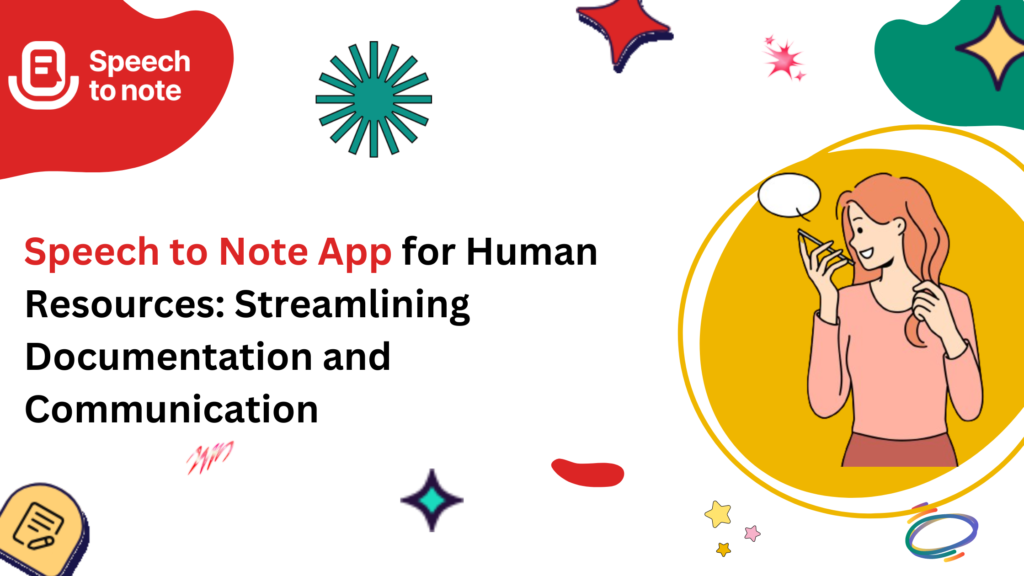 Speech to note

Speech to Note App for Human Resources: Streamlining Documentation and Communication